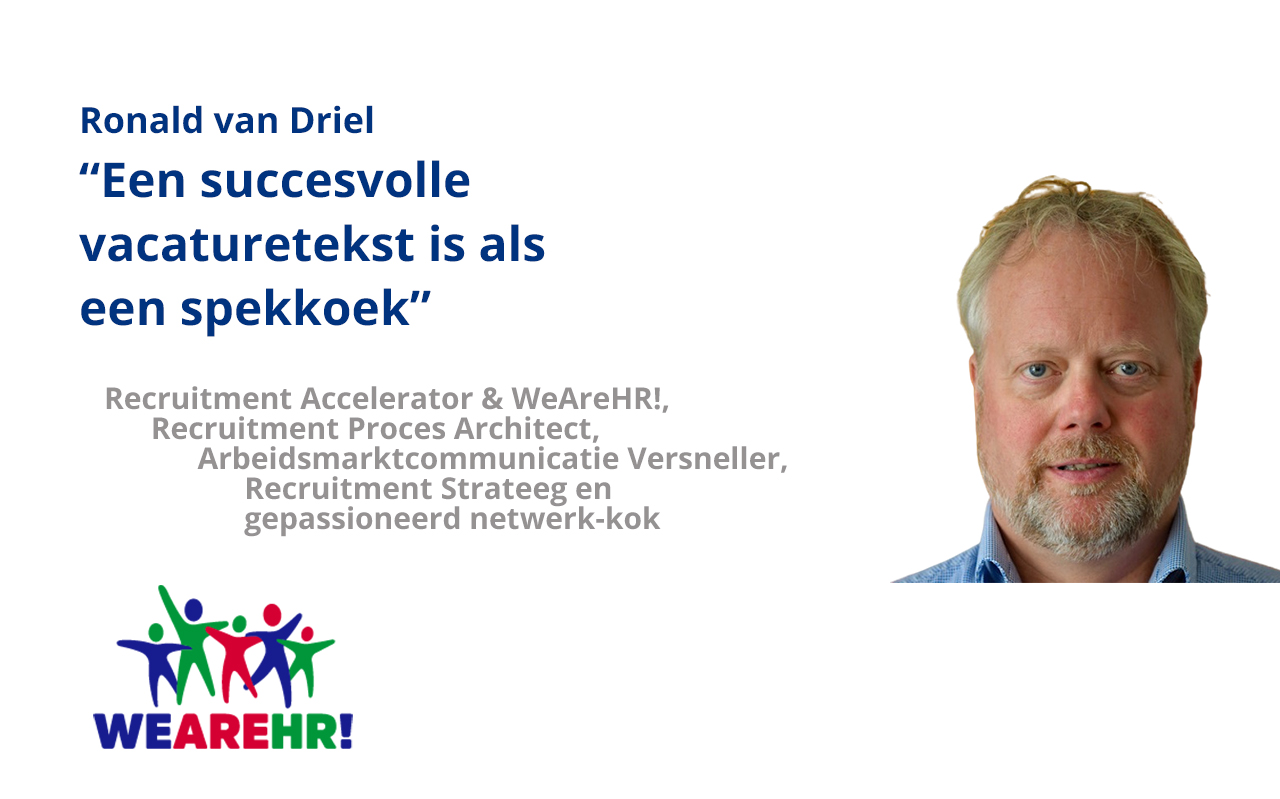 Ronald van Driel

“Een succesvolle vacaturetekst is als een spekkoek”

Recruitment Accelerator & WeAreHR!,
Recruitment Proces Architect,
Arbeidsmarktcommunicatie Versneller,
Recruitment Strateeg en
gepassioneerd netwerk-kok

WEAREHR!